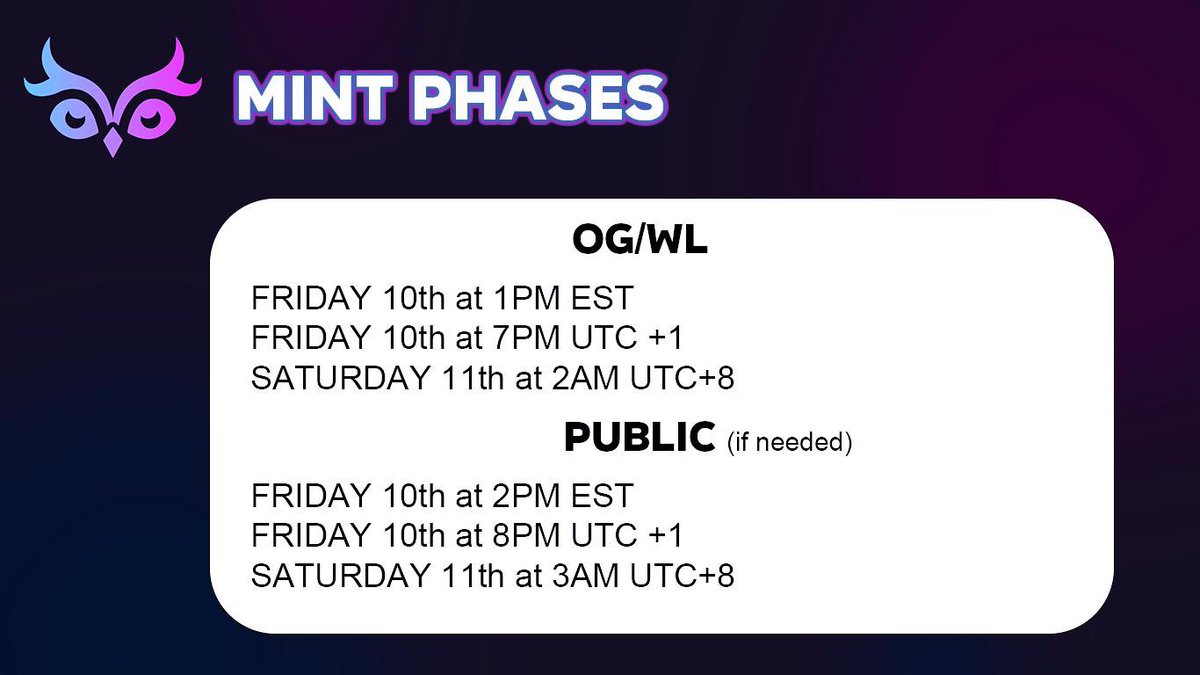 MINT PHASES

OG/WL

FRIDAY 10th at 1PM EST
FRIDAY 10th at 7PM UTC +1
SATURDAY 11th at 2AM UTC+8

PUBLIC (if needed)

FRIDAY 10th at 2PM EST
FRIDAY 10th at 8PM UTC +1
SATURDAY 11th at 3AM UTC+8